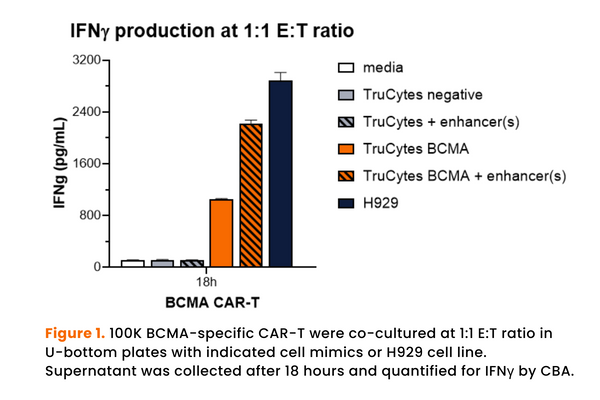 IFNγ production at 1:1 E:T ratio

IFNg (pg/mL)

3200
2400
1600
800
0

18h

BCMA CAR-T

media
TruCytes negative
TruCytes + enhancer(s)
TruCytes BCMA
TruCytes BCMA + enhancer(s)
H929

Figure 1. 100K BCMA-specific CAR-T were co-cultured at 1:1 E:T ratio in U-bottom plates with indicated cell mimics or H929 cell line. Supernatant was collected after 18 hours and quantified for IFNγ by CBA.